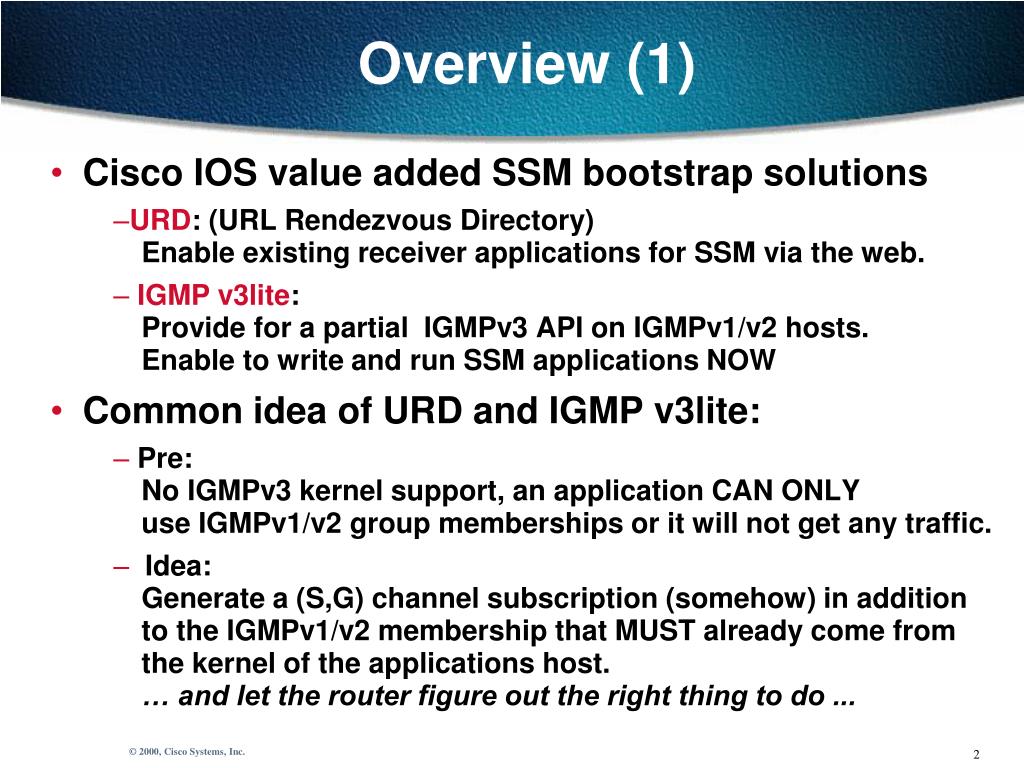 Overview (1)

• Cisco IOS value added SSM bootstrap solutions

–URD: (URL Rendezvous Directory)
Enable existing receiver applications for SSM via the web.

– IGMP v3lite:
Provide for a partial IGMPv3 API on IGMPv1/v2 hosts.
Enable to write and run SSM applications NOW

• Common idea of URD and IGMP v3lite:

– Pre:
No IGMPv3 kernel support, an application CAN ONLY use IGMPv1/v2 group memberships or it will not get any traffic.

– Idea:
Generate a (S,G) channel subscription (somehow) in addition to the IGMPv1/v2 membership that MUST already come from the kernel of the applications host.
… and let the router figure out the right thing to do ...

© 2000, Cisco Systems, Inc.

2